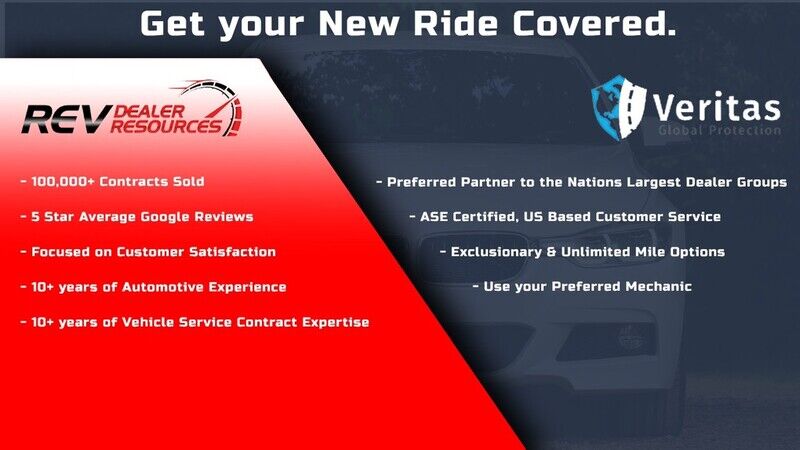 Get your New Ride Covered.

REV DEALER RESOURCES

- 100,000+ Contracts Sold

- 5 Star Average Google Reviews

- Focused on Customer Satisfaction

- 10+ years of Automotive Experience

- 10+ years of Vehicle Service Contract Expertise

Veritas
Global Protection

- Preferred Partner to the Nations Largest Dealer Groups

- ASE Certified, US Based Customer Service

- Exclusionary & Unlimited Mile Options

- Use your Preferred Mechanic